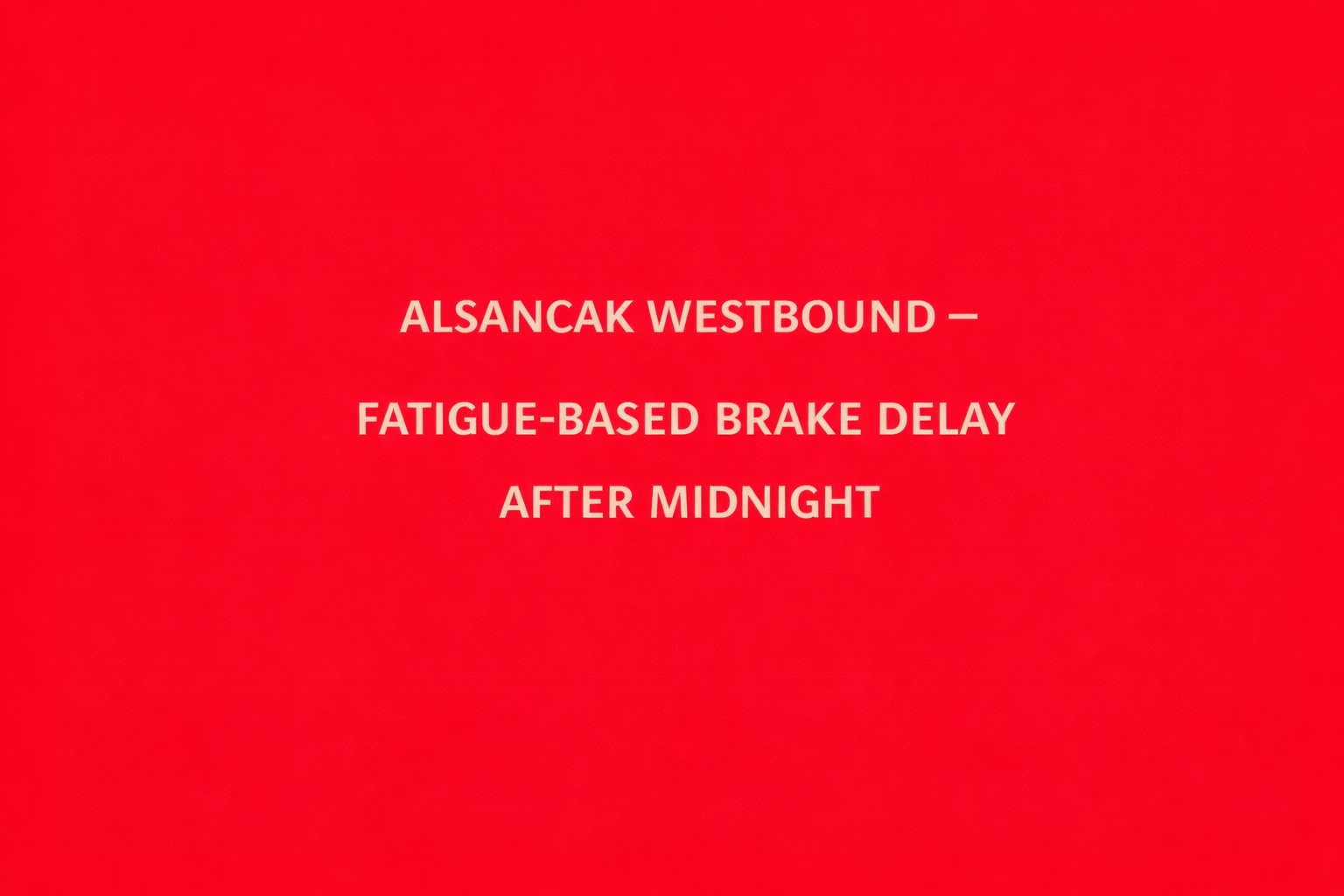 ALSANCAK WESTBOUND –

FATIGUE-BASED BRAKE DELAY

AFTER MIDNIGHT